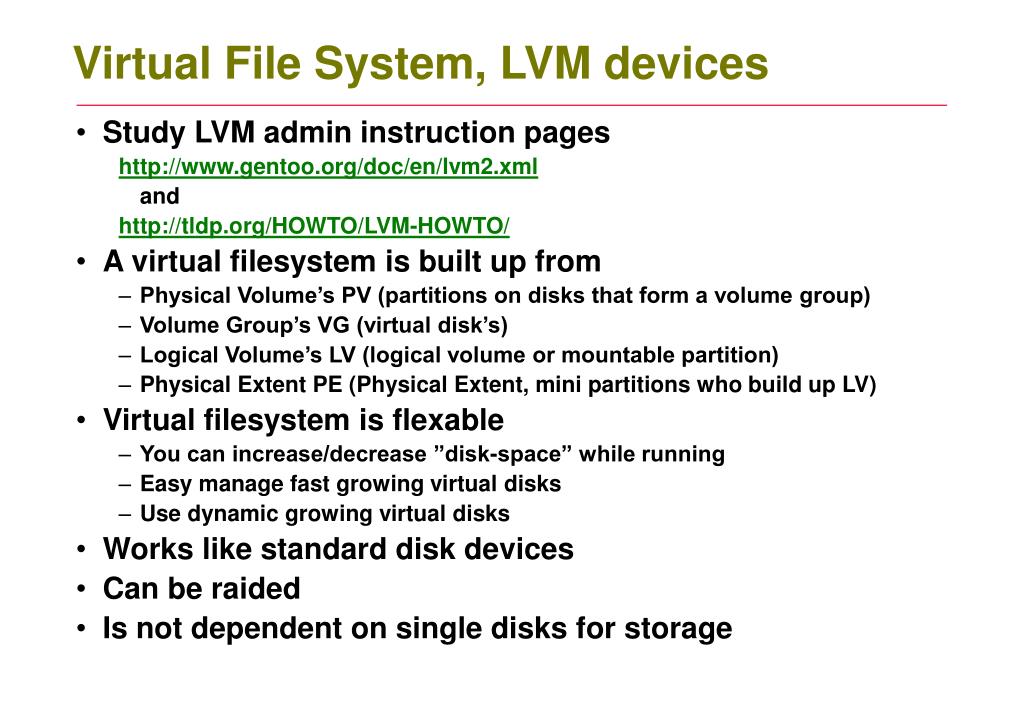 Virtual File System, LVM devices

• Study LVM admin instruction pages
http://www.gentoo.org/doc/en/lvm2.xml
and
http://tldp.org/HOWTO/LVM-HOWTO/

• A virtual filesystem is built up from
– Physical Volume’s PV (partitions on disks that form a volume group)
– Volume Group’s VG (virtual disk’s)
– Logical Volume’s LV (logical volume or mountable partition)
– Physical Extent PE (Physical Extent, mini partitions who build up LV)

• Virtual filesystem is flexable
– You can increase/decrease ”disk-space” while running
– Easy manage fast growing virtual disks
– Use dynamic growing virtual disks

• Works like standard disk devices

• Can be raided

• Is not dependent on single disks for storage